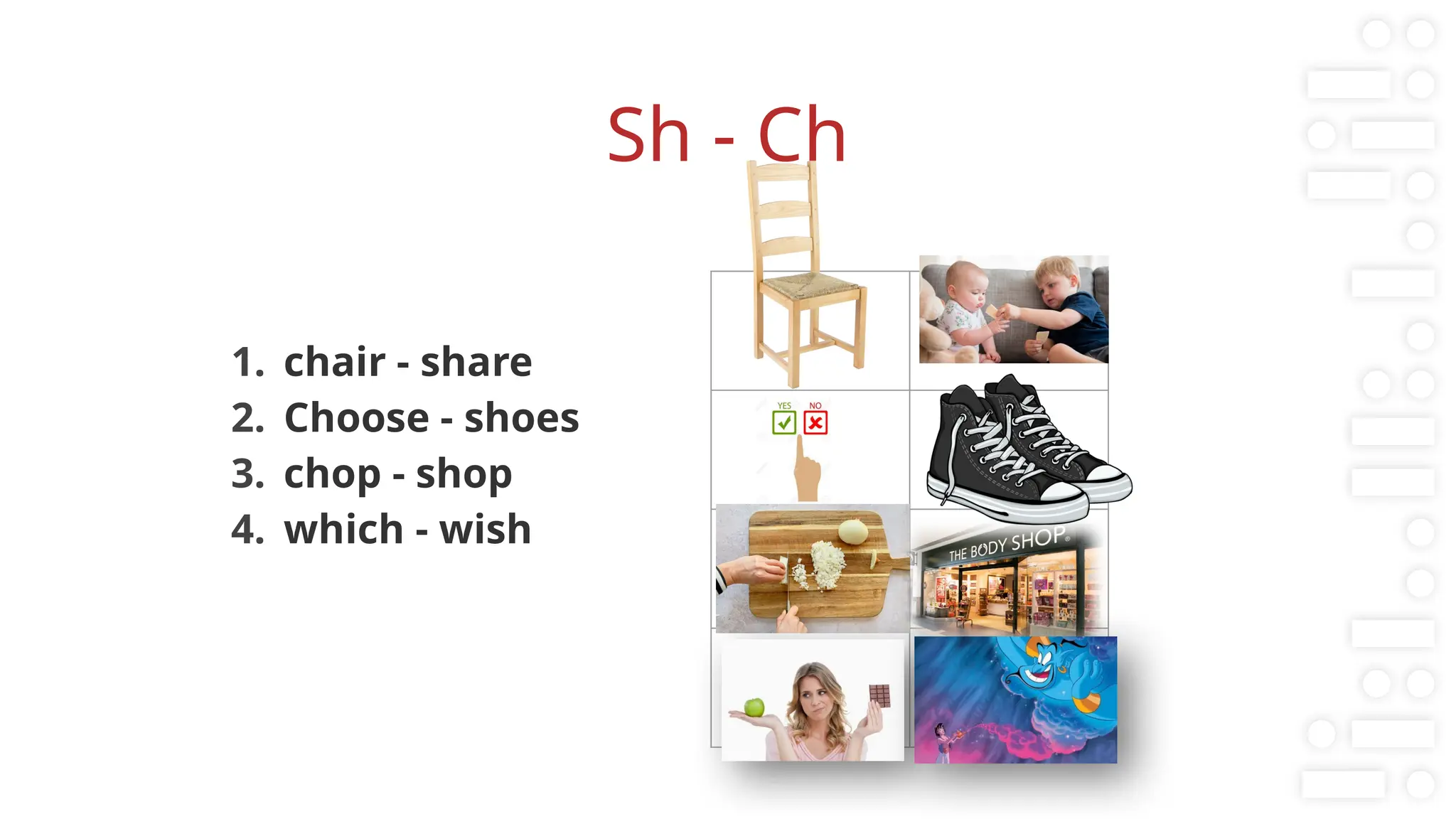 Sh - Ch

1. chair - share
2. Choose - shoes
3. chop - shop
4. which - wish

YES NO

THE BODY SHOP